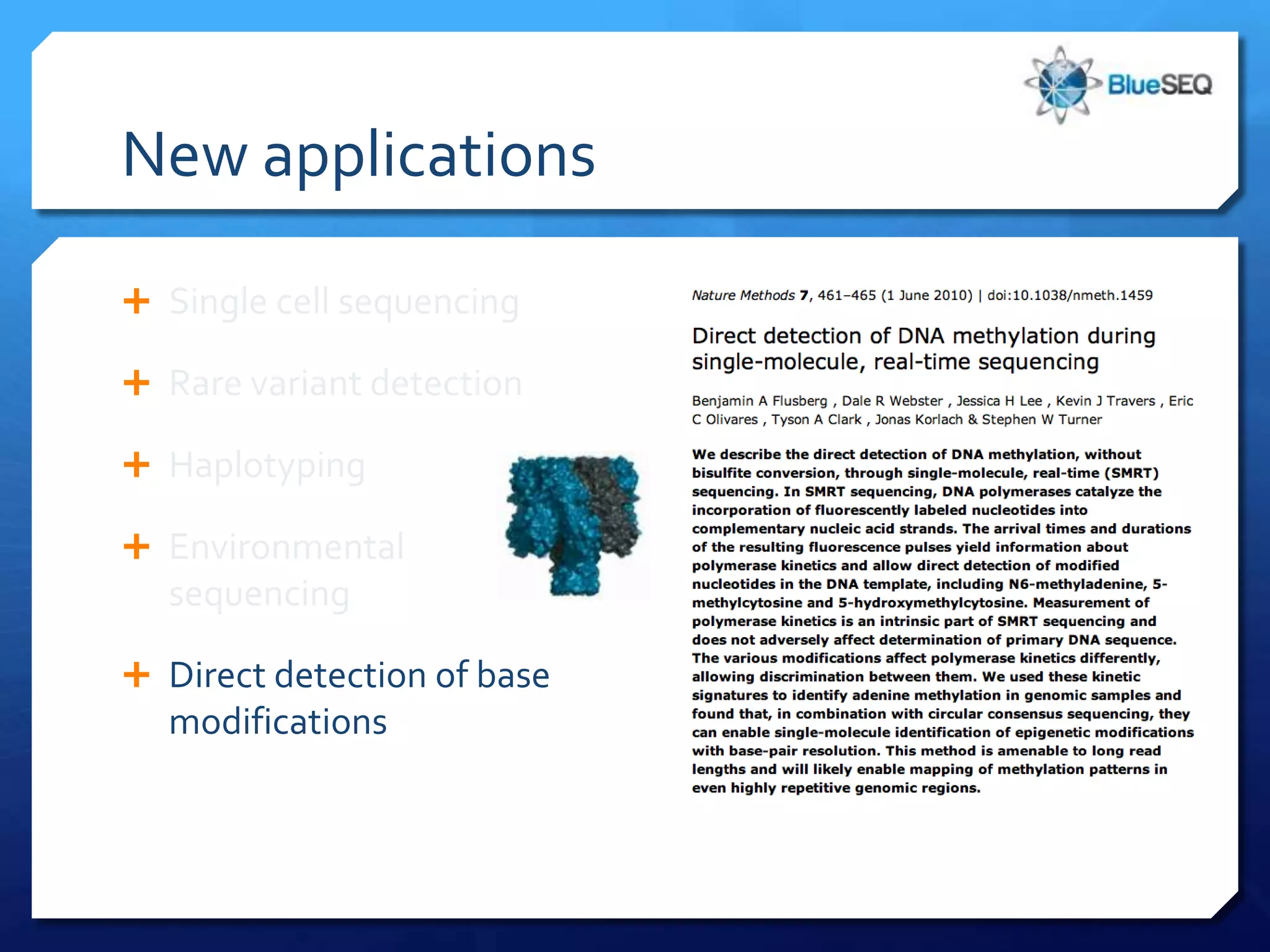 BlueSEQ

New applications

+ Single cell sequencing

+ Rare variant detection

+ Haplotyping

+ Environmental sequencing

+ Direct detection of base modifications

Nature Methods 7, 461–465 (1 June 2010) | doi:10.1038/nmeth.1459

Direct detection of DNA methylation during single-molecule, real-time sequencing

Benjamin A Flusberg , Dale R Webster , Jessica H Lee , Kevin J Travers , Eric C Olivares , Tyson A Clark , Jonas Korlach & Stephen W Turner

We describe the direct detection of DNA methylation, without bisulfite conversion, through single-molecule, real-time (SMRT) sequencing. In SMRT sequencing, DNA polymerases catalyze the incorporation of fluorescently labeled nucleotides into complementary nucleic acid strands. The arrival times and durations of the resulting fluorescence pulses yield information about polymerase kinetics and allow direct detection of modified nucleotides in the DNA template, including N6-methyladenine, 5-methylcytosine and 5-hydroxymethylcytosine. Measurement of polymerase kinetics is an intrinsic part of SMRT sequencing and does not adversely affect determination of primary DNA sequence. The various modifications affect polymerase kinetics differently, allowing discrimination between them. We used these kinetic signatures to identify adenine methylation in genomic samples and found that, in combination with circular consensus sequencing, they can enable single-molecule identification of epigenetic modifications with base-pair resolution. This method is amenable to long read lengths and will likely enable mapping of methylation patterns in even highly repetitive genomic regions.